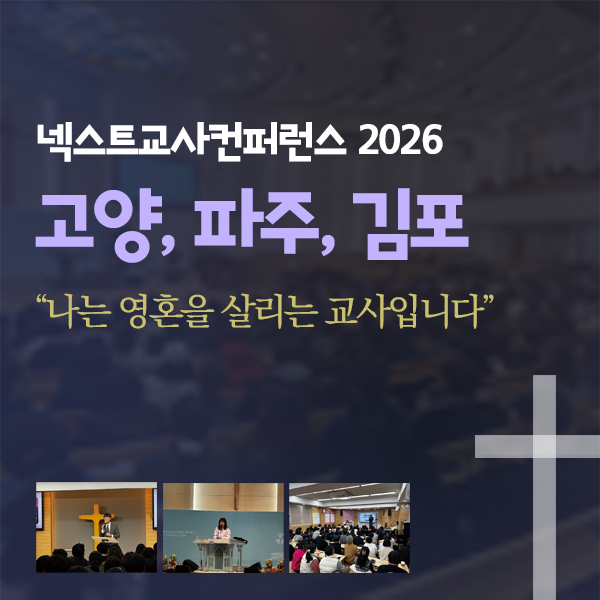 넥스트교사컨퍼런스 2026

고양, 파주, 김포

“나는 영혼을 살리는 교사입니다”